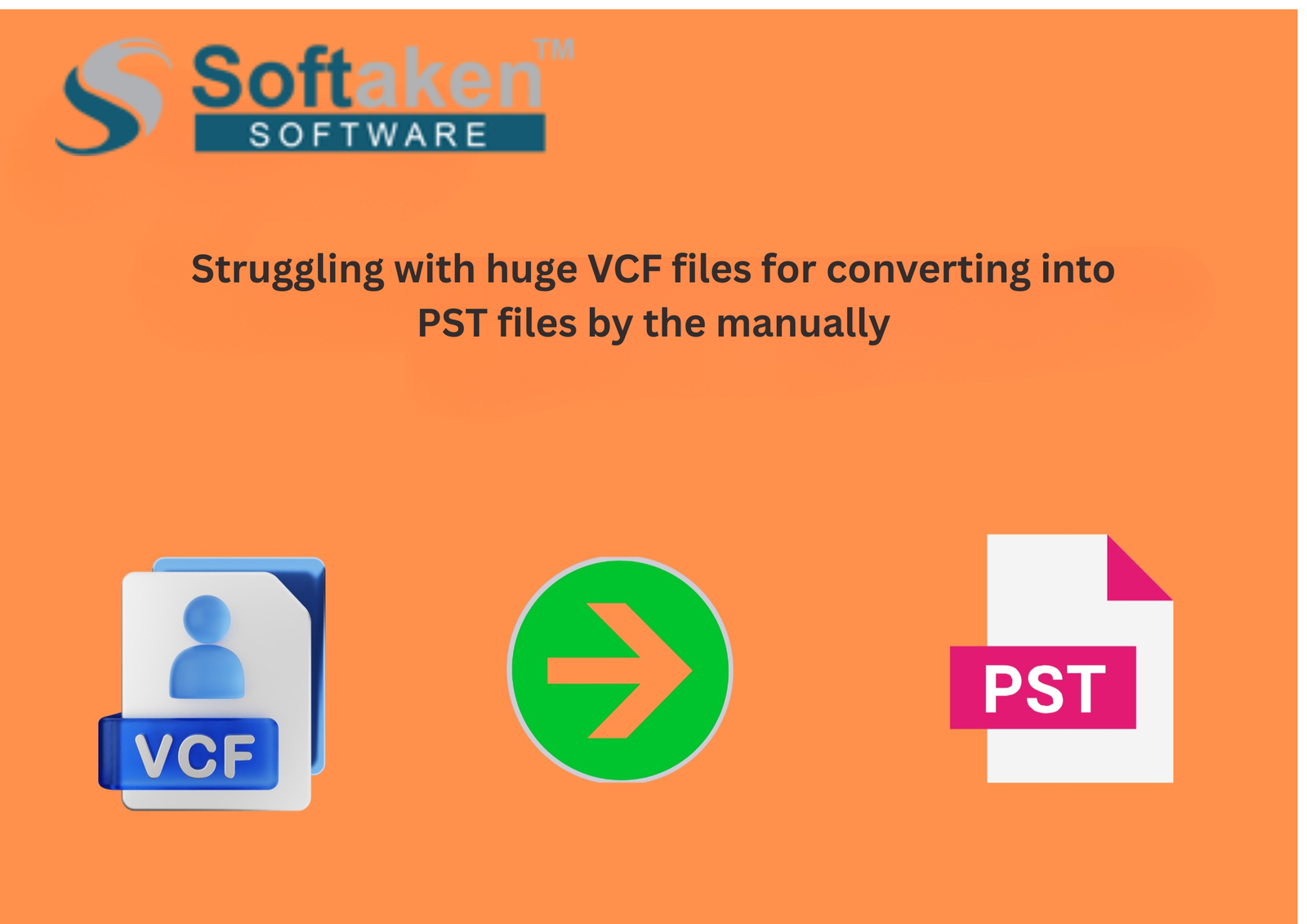 Softaken™
SOFTWARE

Struggling with huge VCF files for converting into PST files by the manually

VCF

PST